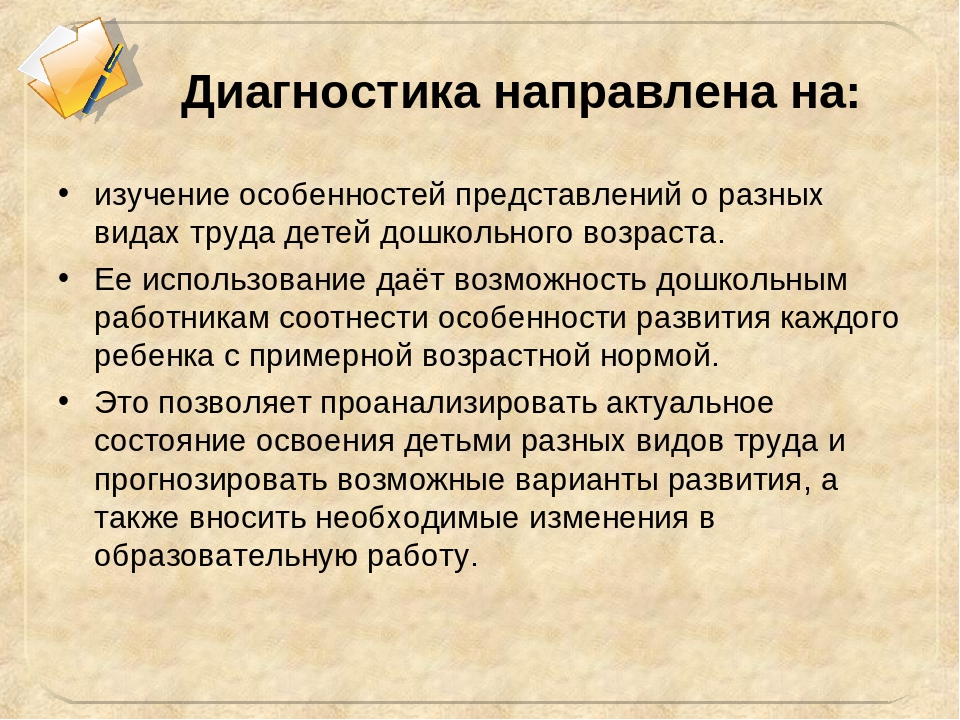 Диагностика направлена на:

• изучение особенностей представлений о разных видах труда детей дошкольного возраста.

• Ее использование даёт возможность дошкольным работникам соотнести особенности развития каждого ребенка с примерной возрастной нормой.

• Это позволяет проанализировать актуальное состояние освоения детьми разных видов труда и прогнозировать возможные варианты развития, а также вносить необходимые изменения в образовательную работу.